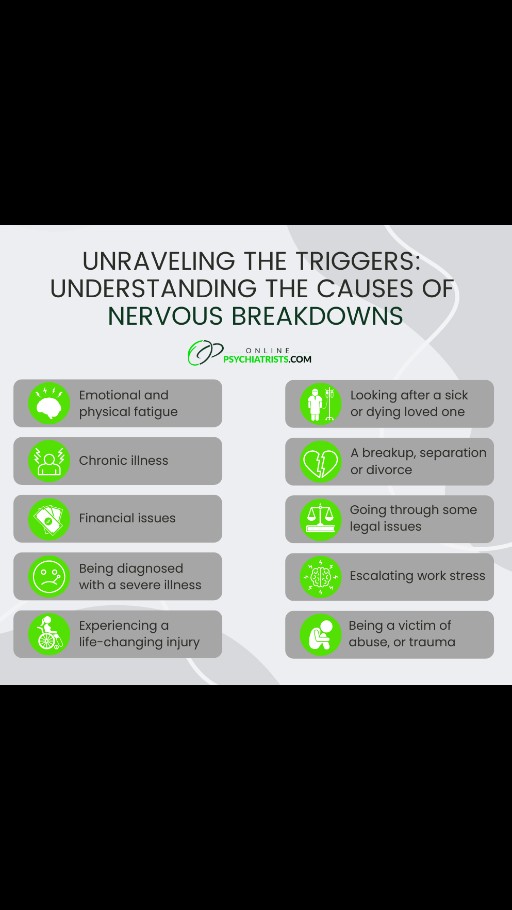 UNRAVELING THE TRIGGERS: UNDERSTANDING THE CAUSES OF NERVOUS BREAKDOWNS

ONLINE PSYCHIATRISTS.COM

Emotional and physical fatigue

Chronic illness

Financial issues

Being diagnosed with a severe illness

Experiencing a life-changing injury

Looking after a sick or dying loved one

A breakup, separation or divorce

Going through some legal issues

Escalating work stress

Being a victim of abuse, or trauma